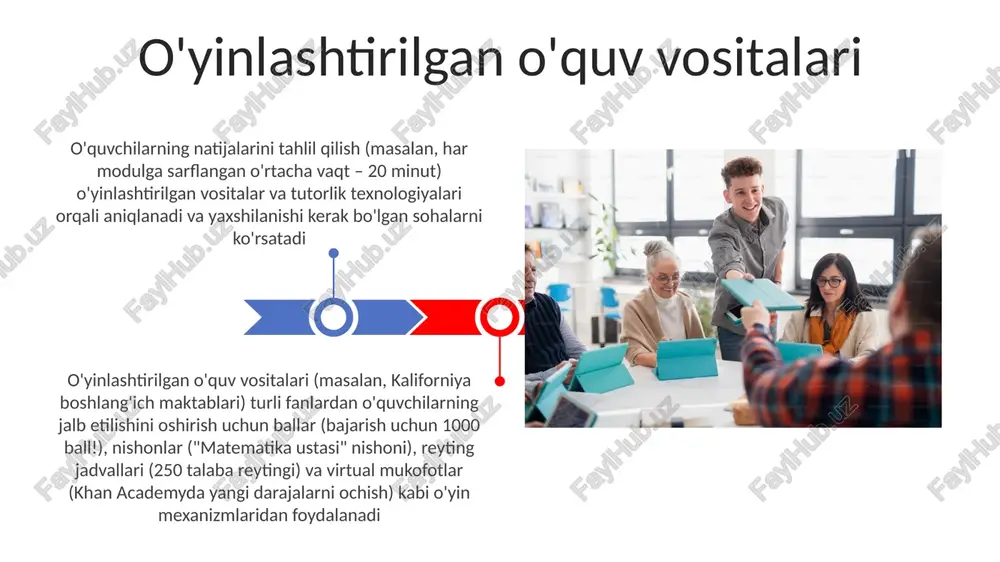 O'yinlashtirilgan o'quv vositalari

O'quvchilarning natijalarini tahlil qilish (masalan, har modulga sarflangan o'rtacha vaqt – 20 minut) o'yinlashtirilgan vositalar va tutorlik texnologiyalari orqali aniqlanadi va yaxshilanishi kerak bo'lgan sohalarni ko'rsatadi

O'yinlashtirilgan o'quv vositalari (masalan, Kaliforniya boshlang'ich maktablari) turli fanlardan o'quvchilarning jalb etilishini oshirish uchun ballar (bajarish uchun 1000 ball!), nishonlar ("Matematika ustasi" nishoni), reyting jadvallari (250 talaba reytingi) va virtual mukofotlar (Khan Academyda yangi darajalarni ochish) kabi o'yin mexanizmlaridan foydalanadi

FaylHub.uz